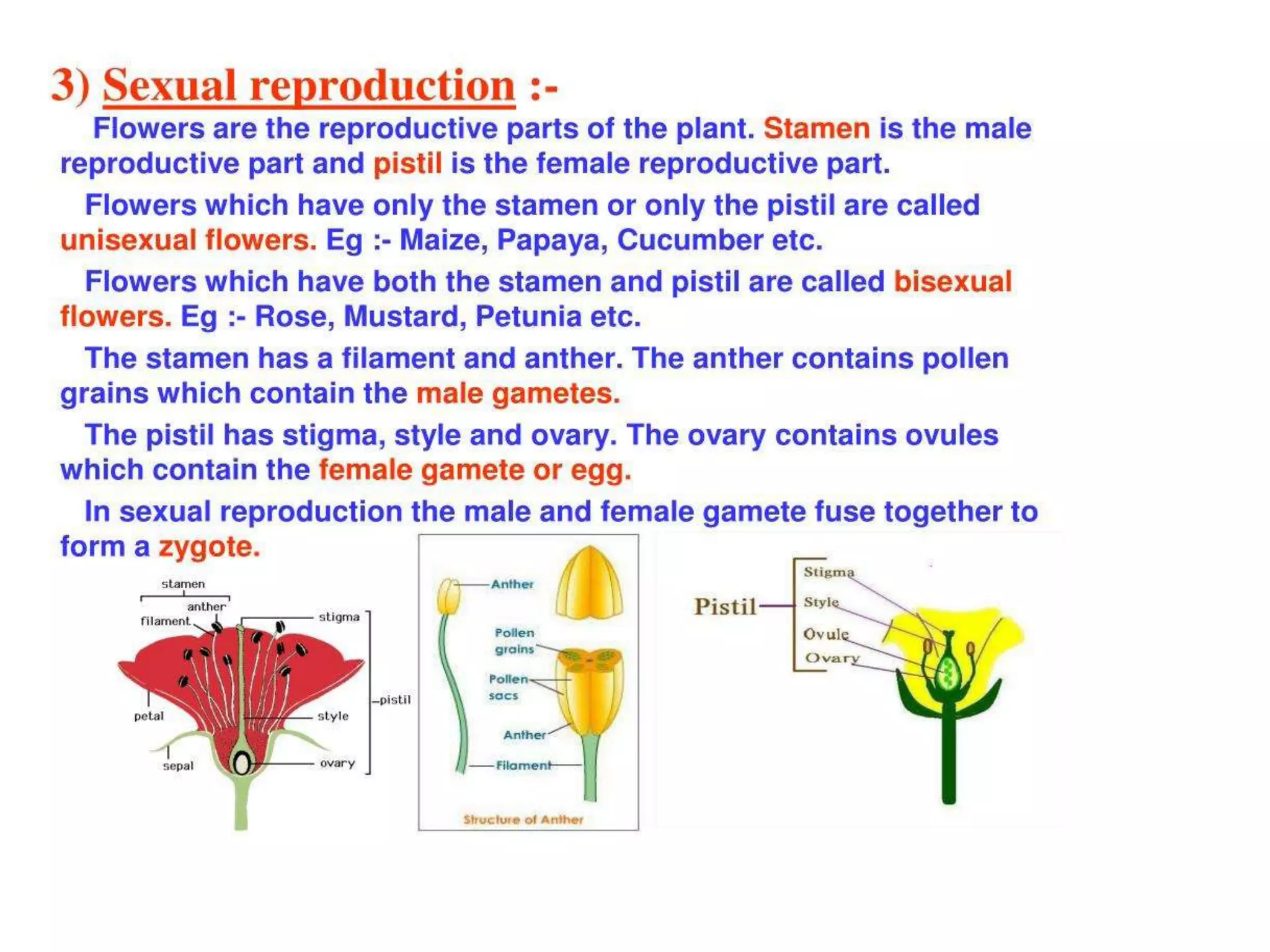 3) Sexual reproduction :-

Flowers are the reproductive parts of the plant. Stamen is the male reproductive part and pistil is the female reproductive part.

Flowers which have only the stamen or only the pistil are called unisexual flowers. Eg :- Maize, Papaya, Cucumber etc.

Flowers which have both the stamen and pistil are called bisexual flowers. Eg :- Rose, Mustard, Petunia etc.

The stamen has a filament and anther. The anther contains pollen grains which contain the male gametes.

The pistil has stigma, style and ovary. The ovary contains ovules which contain the female gamete or egg.

In sexual reproduction the male and female gamete fuse together to form a zygote.

stamen
anther
filament
stigma
pistil
petal
style
sepal
ovary

Anther
Pollen grains
Pollen sacs
Anther
Filament
Structure of Anther

Pistil
Stigma
Style
Ovule
Ovary